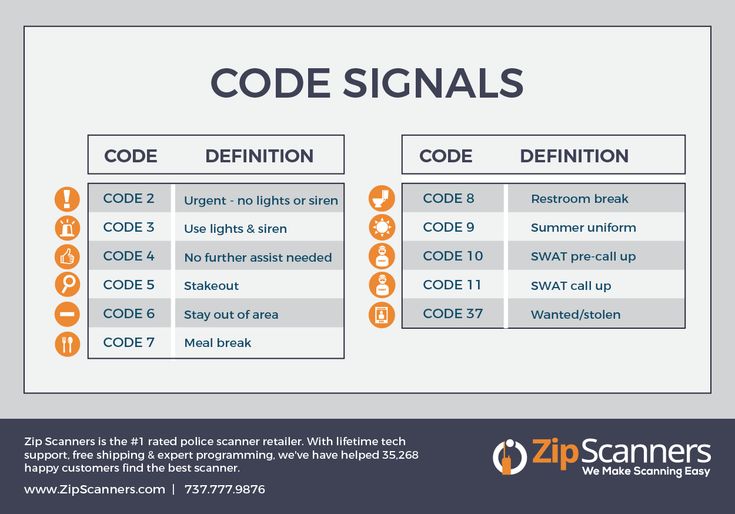 CODE SIGNALS

| CODE | DEFINITION |
|---|---|
| CODE 2 | Urgent - no lights or siren |
| CODE 3 | Use lights & siren |
| CODE 4 | No further assist needed |
| CODE 5 | Stakeout |
| CODE 6 | Stay out of area |
| CODE 7 | Meal break |

| CODE | DEFINITION |
|---|---|
| CODE 8 | Restroom break |
| CODE 9 | Summer uniform |
| CODE 10 | SWAT pre-call up |
| CODE 11 | SWAT call up |
| CODE 37 | Wanted/stolen |

Zip Scanners is the #1 rated police scanner retailer. With lifetime tech support, free shipping & expert programming, we've have helped 35,268 happy customers find the best scanner.

www.ZipScanners.com | 737.777.9876

ZipScanners
We Make Scanning Easy